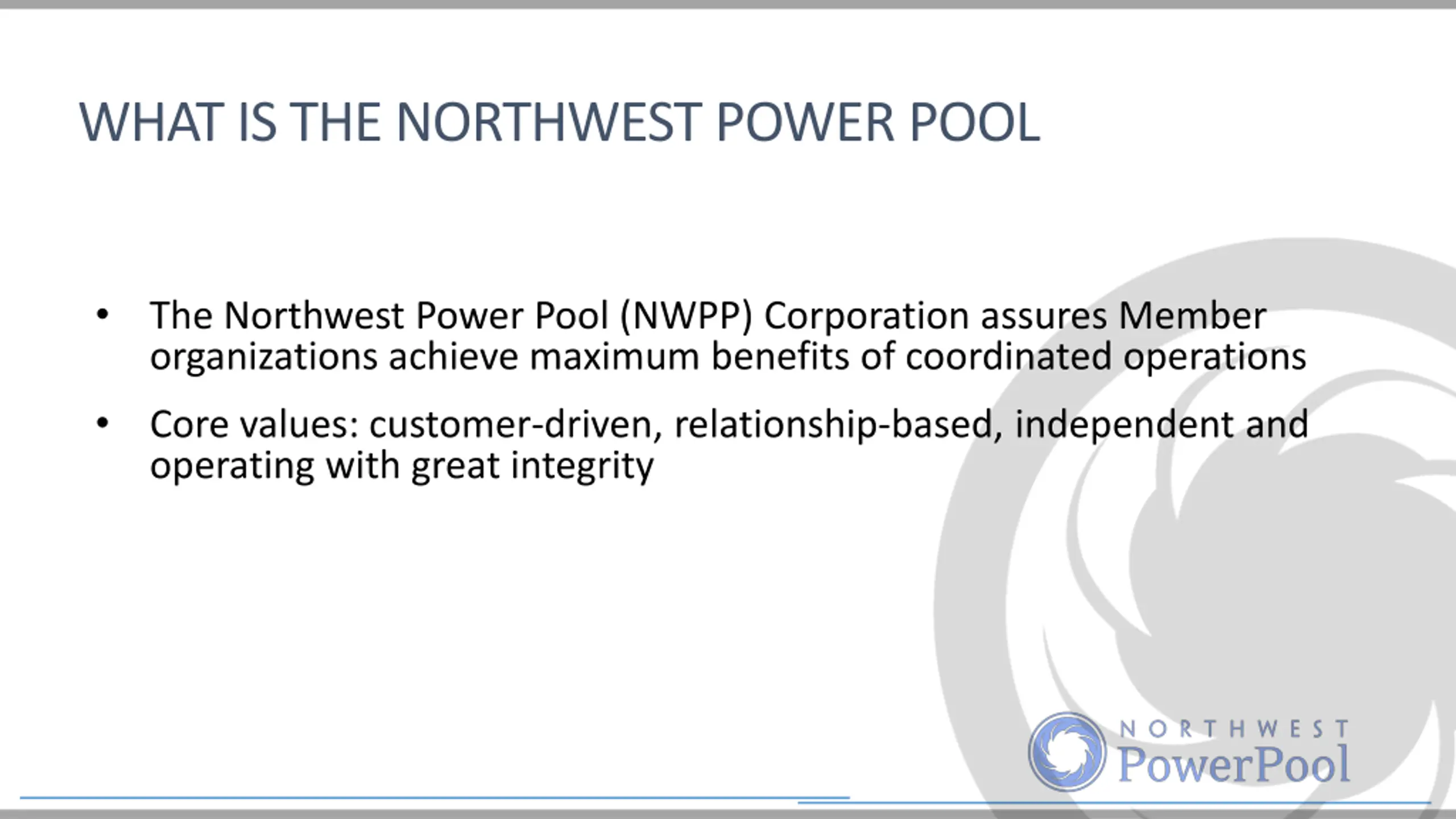 WHAT IS THE NORTHWEST POWER POOL

• The Northwest Power Pool (NWPP) Corporation assures Member organizations achieve maximum benefits of coordinated operations

• Core values: customer-driven, relationship-based, independent and operating with great integrity

NORTHWEST
PowerPool